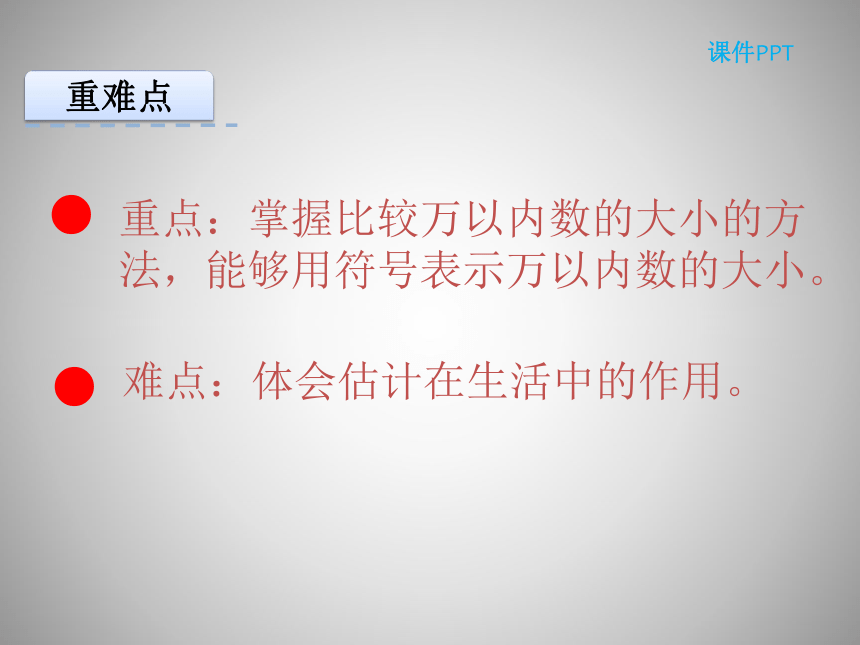 课件PPT

重难点

重点：掌握比较万以内数的大小的方法，能够用符号表示万以内数的大小。

难点：体会估计在生活中的作用。